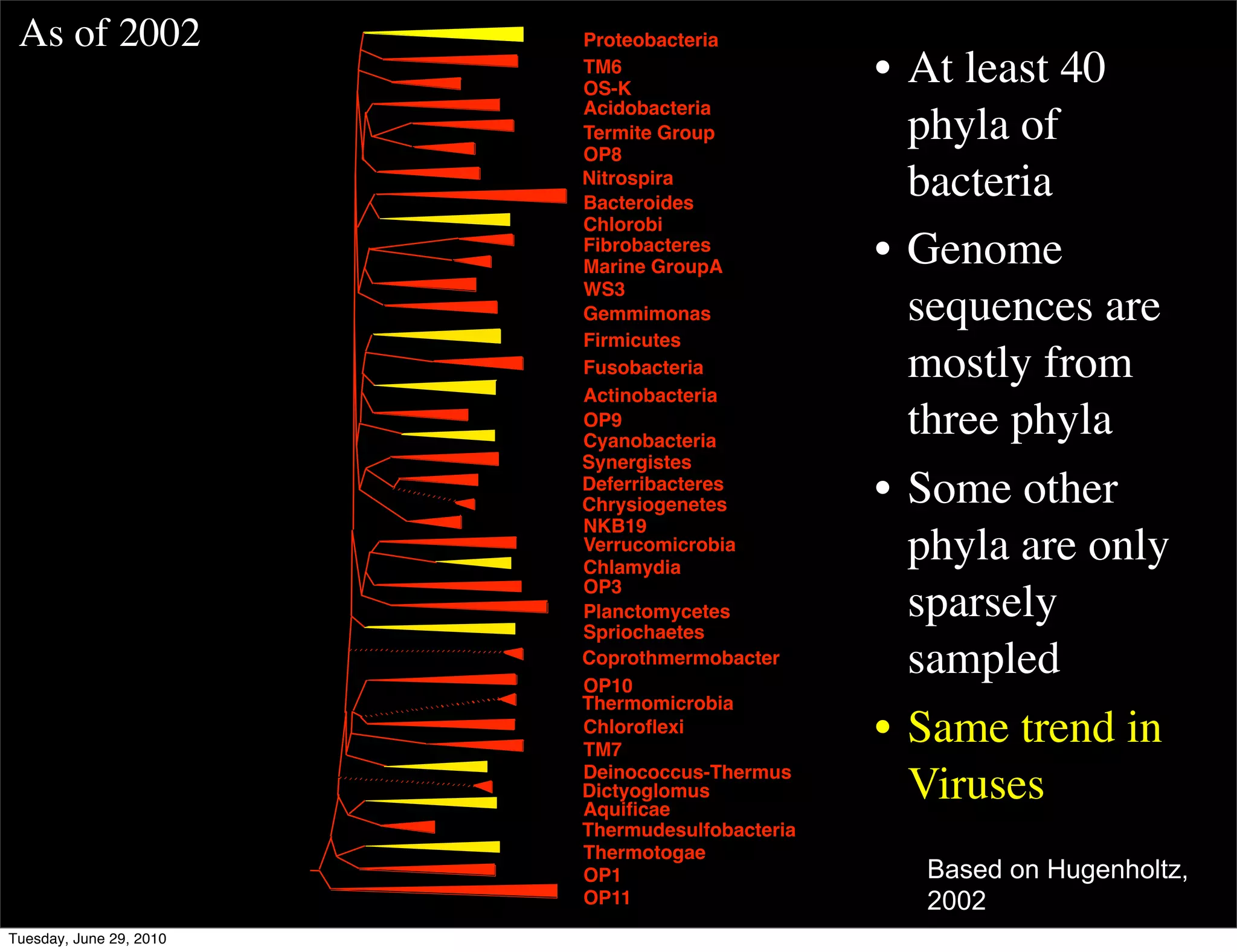 As of 2002

Proteobacteria
TM6
OS-K
Acidobacteria
Termite Group
OP8
Nitrospira
Bacteroides
Chlorobi
Fibrobacteres
Marine GroupA
WS3
Gemmimonas
Firmicutes
Fusobacteria
Actinobacteria
OP9
Cyanobacteria
Synergistes
Deferribacteres
Chrysiogenetes
NKB19
Verrucomicrobia
Chlamydia
OP3
Planctomycetes
Spriochaetes
Coprothmermobacter
OP10
Thermomicrobia
Chloroflexi
TM7
Deinococcus-Thermus
Dictyoglomus
Aquificae
Thermudesulfobacteria
Thermotogae
OP1
OP11

• At least 40 phyla of bacteria

• Genome sequences are mostly from three phyla

• Some other phyla are only sparsely sampled

• Same trend in Viruses

Based on Hugenholtz, 2002

Tuesday, June 29, 2010